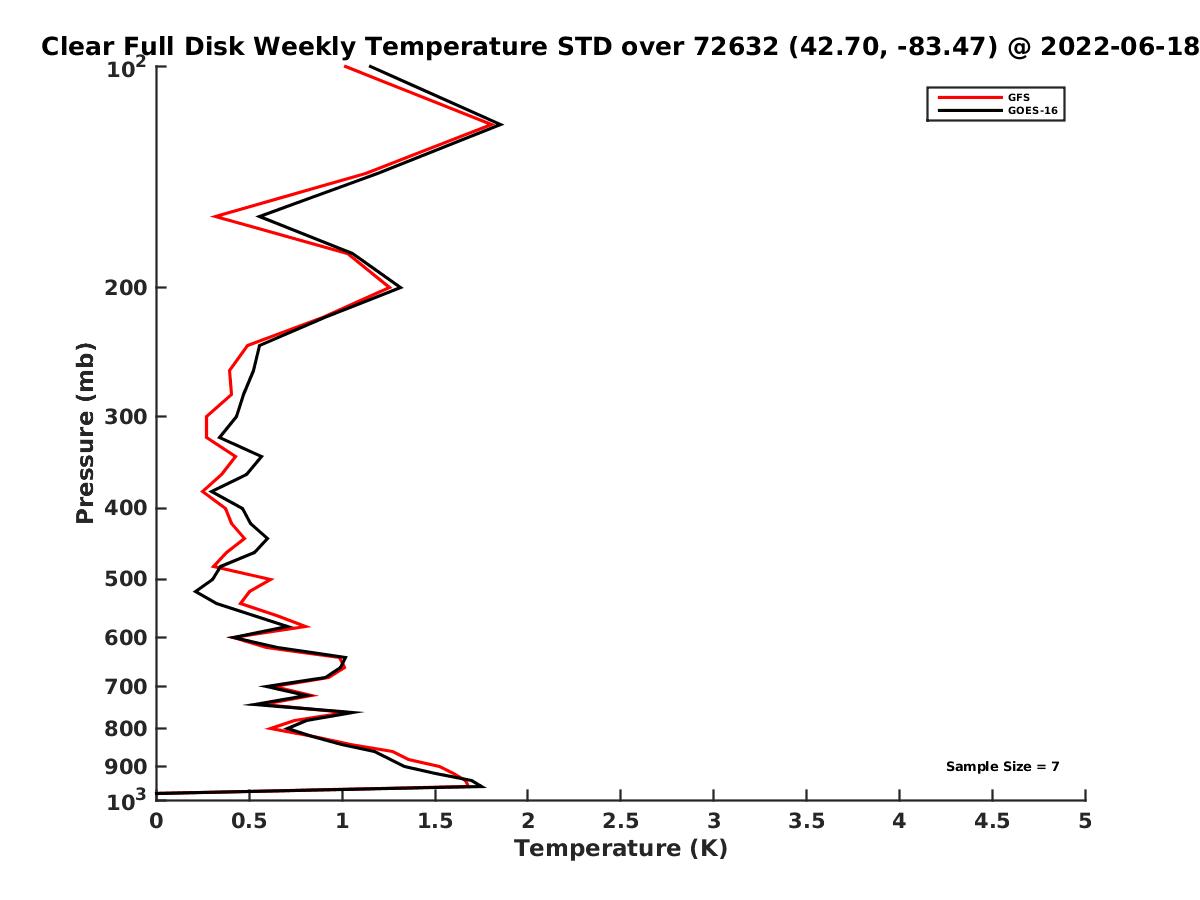 Clear Full Disk Weekly Temperature STD over 72632 (42.70, -83.47) @ 2022-06-18

GFS
GOES-16

Pressure (mb)

$10^2$
200
300
400
500
600
700
800
900
$10^3$

Sample Size = 7

0 0.5 1 1.5 2 2.5 3 3.5 4 4.5 5
Temperature (K)